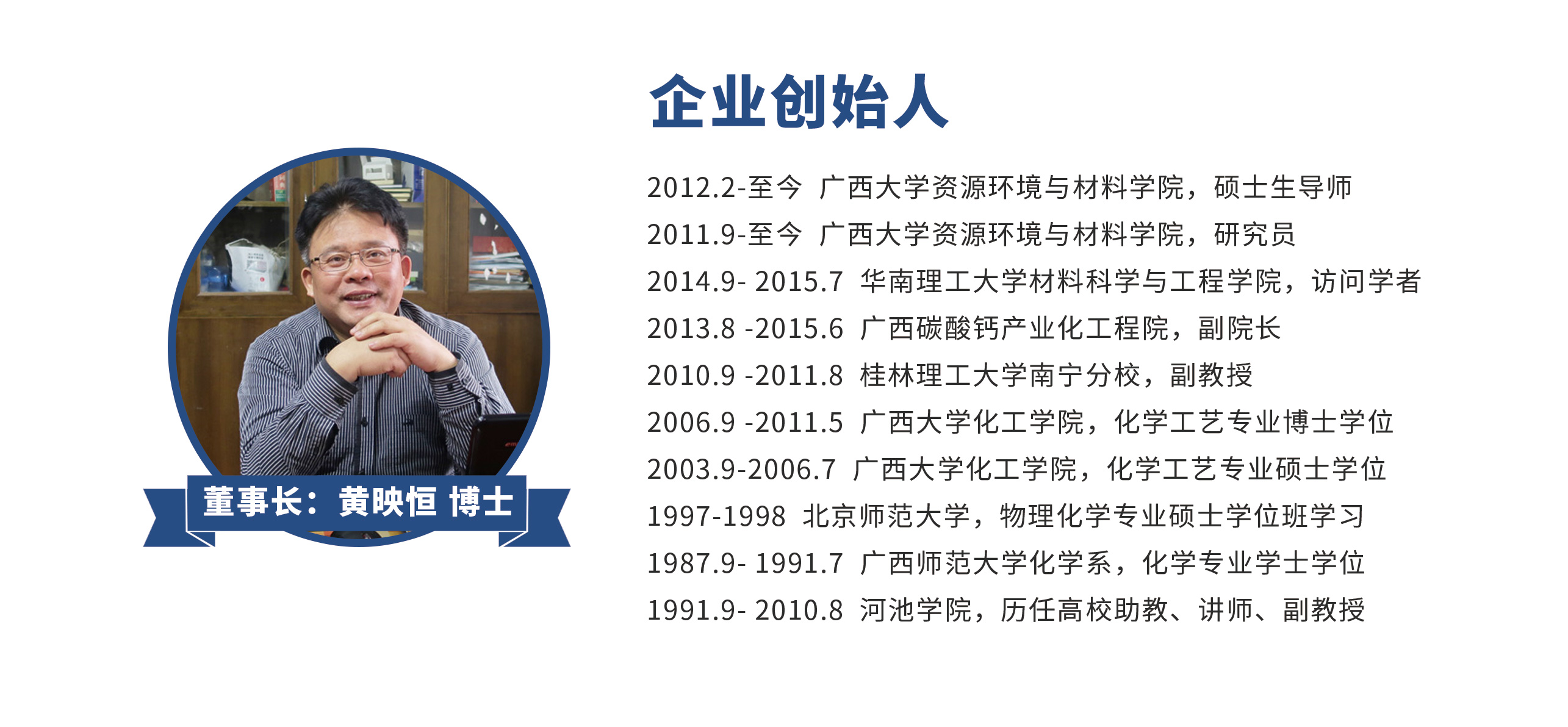 董事长：黄映恒 博士

企业创始人

2012.2-至今 广西大学资源环境与材料学院，硕士生导师
2011.9-至今 广西大学资源环境与材料学院，研究员
2014.9- 2015.7 华南理工大学材料科学与工程学院，访问学者
2013.8 -2015.6 广西碳酸钙产业化工程院，副院长
2010.9 -2011.8 桂林理工大学南宁分校，副教授
2006.9 -2011.5 广西大学化工学院，化学工艺专业博士学位
2003.9-2006.7 广西大学化工学院，化学工艺专业硕士学位
1997-1998 北京师范大学，物理化学专业硕士学位班学习
1987.9- 1991.7 广西师范大学化学系，化学专业学士学位
1991.9- 2010.8 河池学院，历任高校助教、讲师、副教授